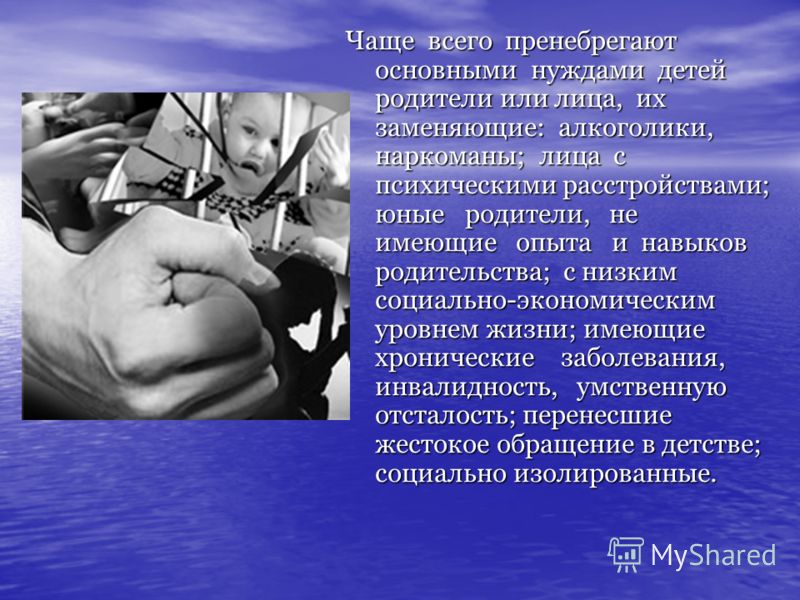 Чаще всего пренебрегают основными нуждами детей родители или лица, их заменяющие: алкоголики, наркоманы; лица с психическими расстройствами; юные родители, не имеющие опыта и навыков родительства; с низким социально-экономическим уровнем жизни; имеющие хронические заболевания, инвалидность, умственную отсталость; перенесшие жестокое обращение в детстве; социально изолированные.

MyShared